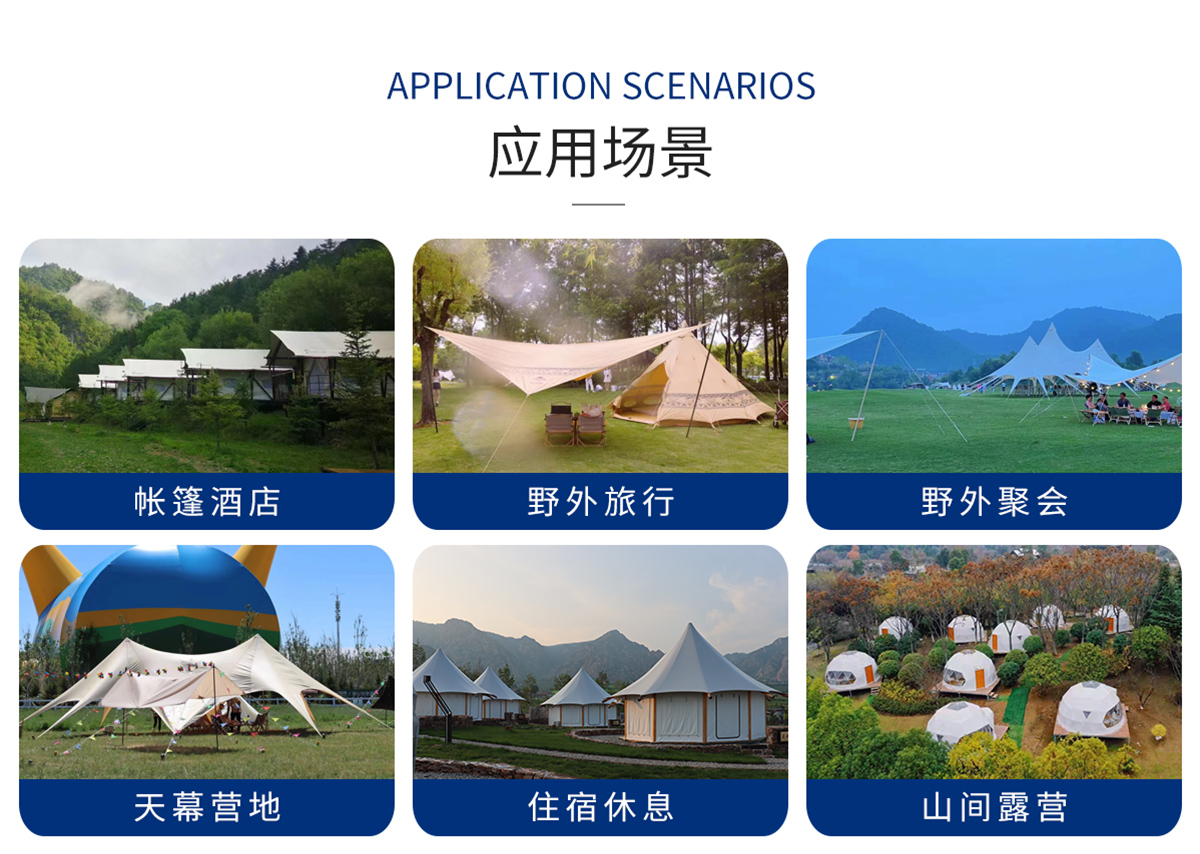 APPLICATION SCENARIOS
应用场景

帐篷酒店

野外旅行

野外聚会

天幕营地

住宿休息

山间露营